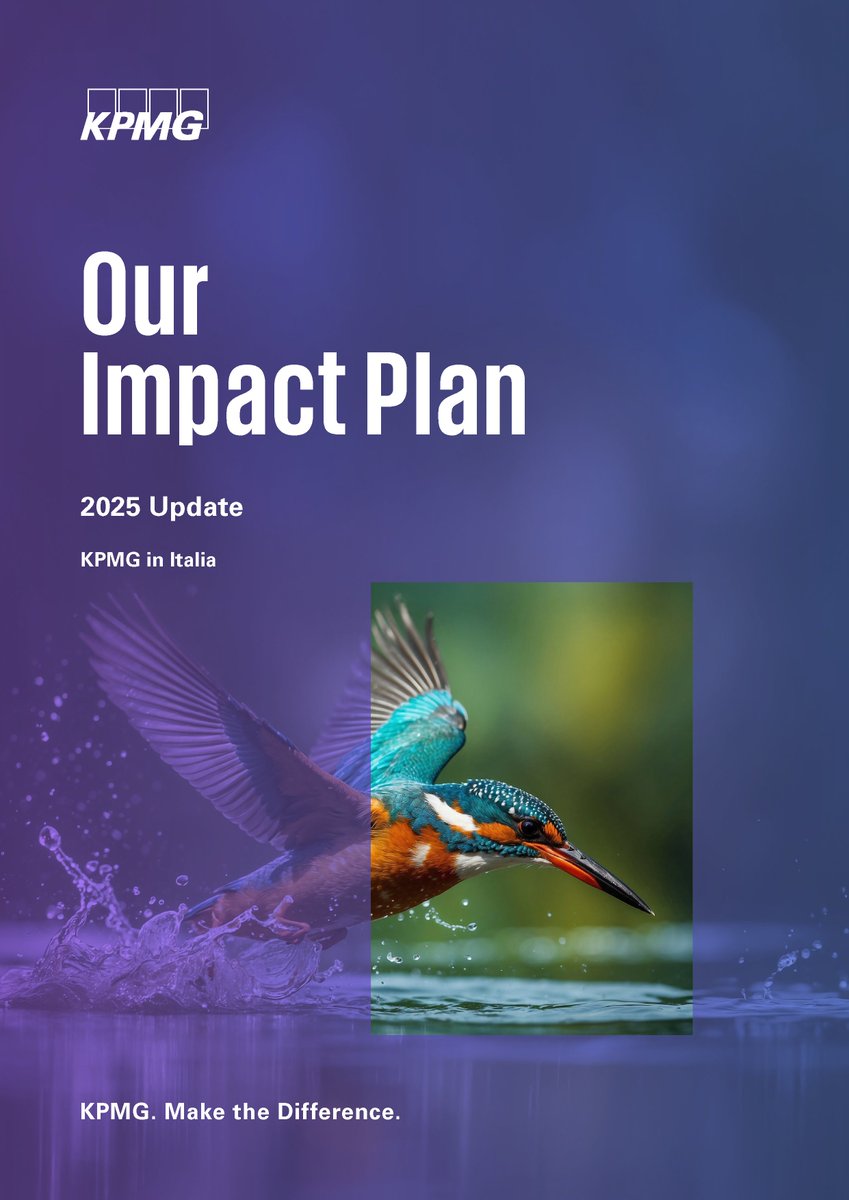 KPMG

Our Impact Plan

2025 Update

KPMG in Italia

KPMG. Make the Difference.